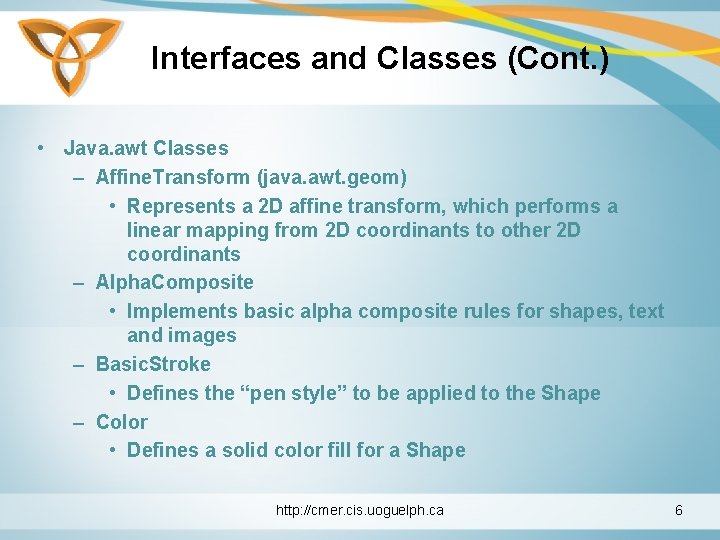 Interfaces and Classes (Cont.)

• Java.awt Classes
– AffineTransform (java.awt.geom)
• Represents a 2D affine transform, which performs a linear mapping from 2D coordinants to other 2D coordinants
– AlphaComposite
• Implements basic alpha composite rules for shapes, text and images
– BasicStroke
• Defines the “pen style” to be applied to the Shape
– Color
• Defines a solid color fill for a Shape

http://cmer.cis.uoguelph.ca

6